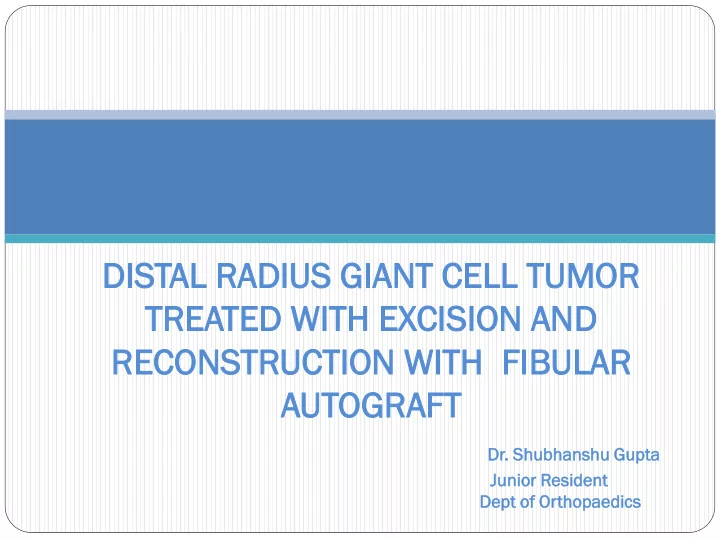 DISTAL RADIUS GIANT CELL TUMOR TREATED WITH EXCISION AND RECONSTRUCTION WITH FIBULAR AUTOGRAFT

Dr. Shubhanshu Gupta
Junior Resident
Dept of Orthopaedics